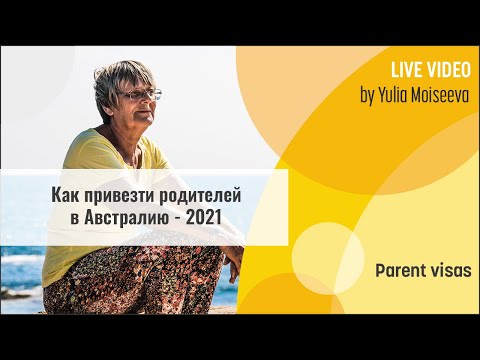 LIVE VIDEO
by Yulia Moiseeva

Как привезти родителей в Австралию - 2021

Parent visas